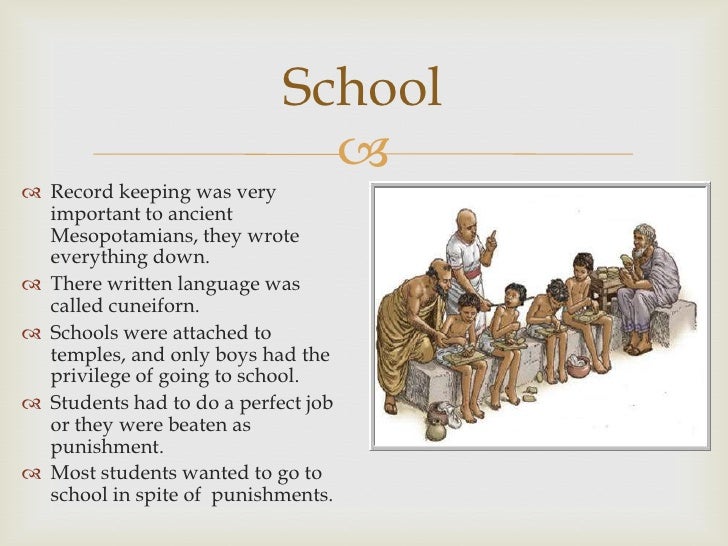 School

Record keeping was very important to ancient Mesopotamians, they wrote everything down.

There written language was called cuneiforn.

Schools were attached to temples, and only boys had the privilege of going to school.

Students had to do a perfect job or they were beaten as punishment.

Most students wanted to go to school in spite of punishments.